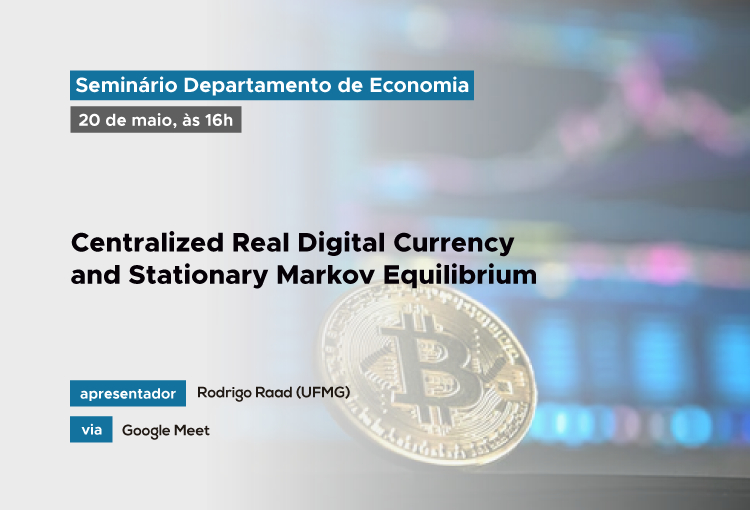 Seminário Departamento de Economia

20 de maio, às 16h

Centralized Real Digital Currency and Stationary Markov Equilibrium

apresentador Rodrigo Raad (UFMG)

via Google Meet